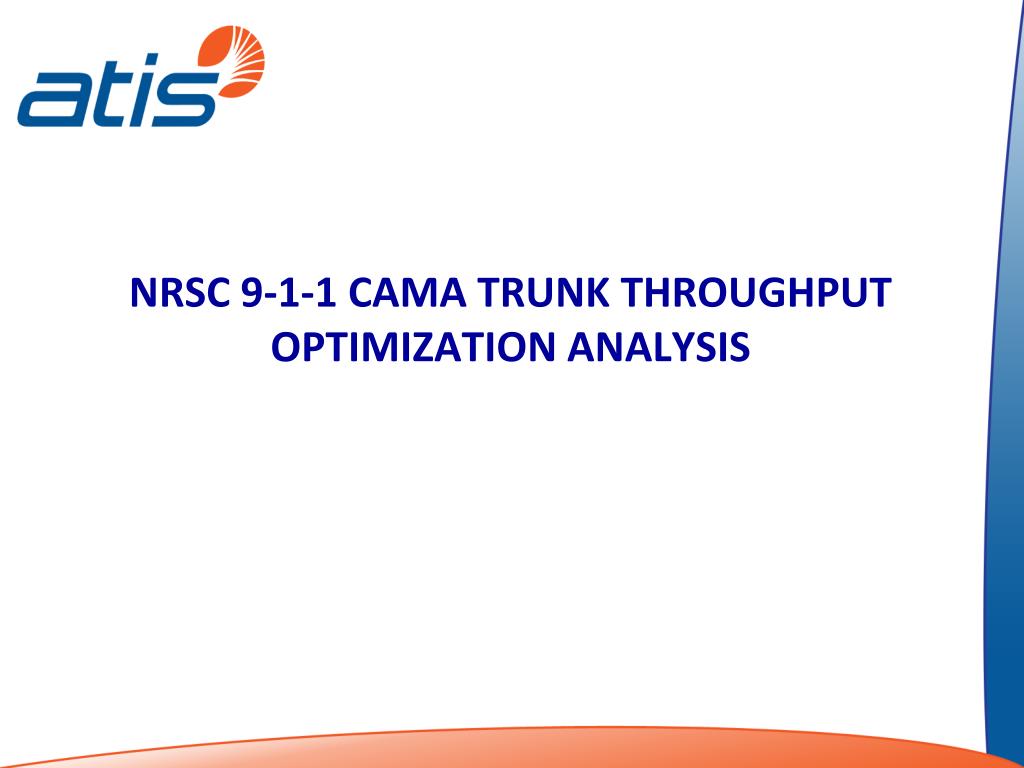 atis

NRSC 9-1-1 CAMA TRUNK THROUGHPUT OPTIMIZATION ANALYSIS